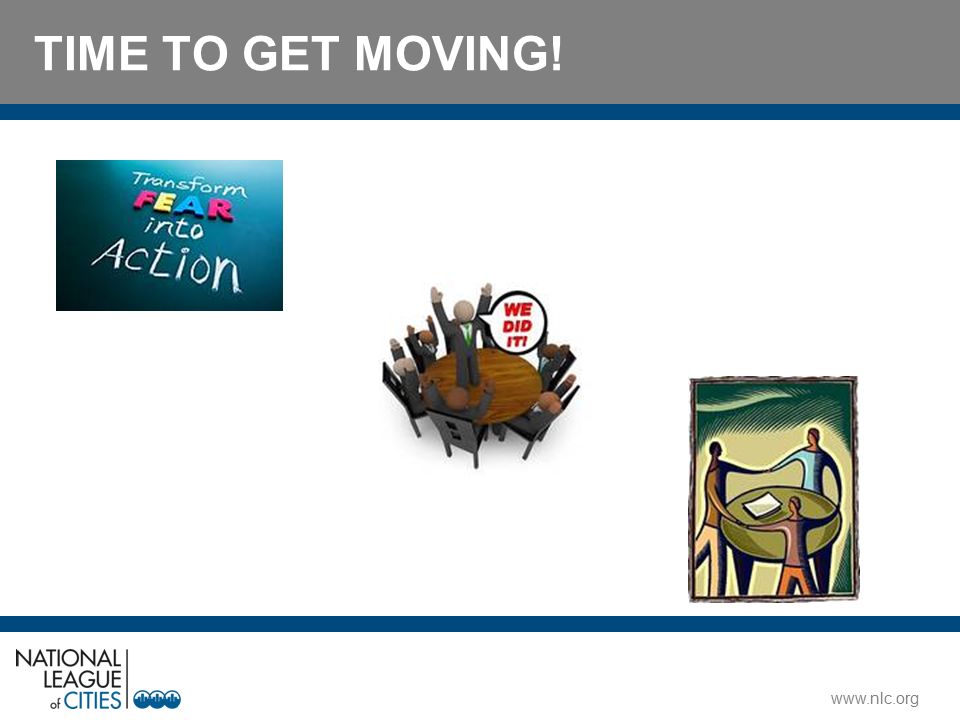 TIME TO GET MOVING!

Transform FEAR into Action

WE DID IT!

NATIONAL LEAGUE of CITIES

www.nlc.org